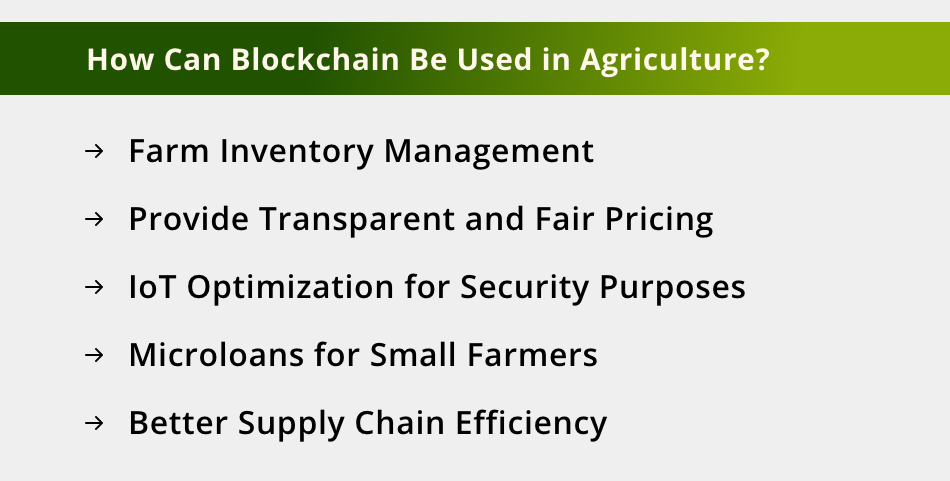 How Can Blockchain Be Used in Agriculture?

→ Farm Inventory Management

→ Provide Transparent and Fair Pricing

→ IoT Optimization for Security Purposes

→ Microloans for Small Farmers

→ Better Supply Chain Efficiency